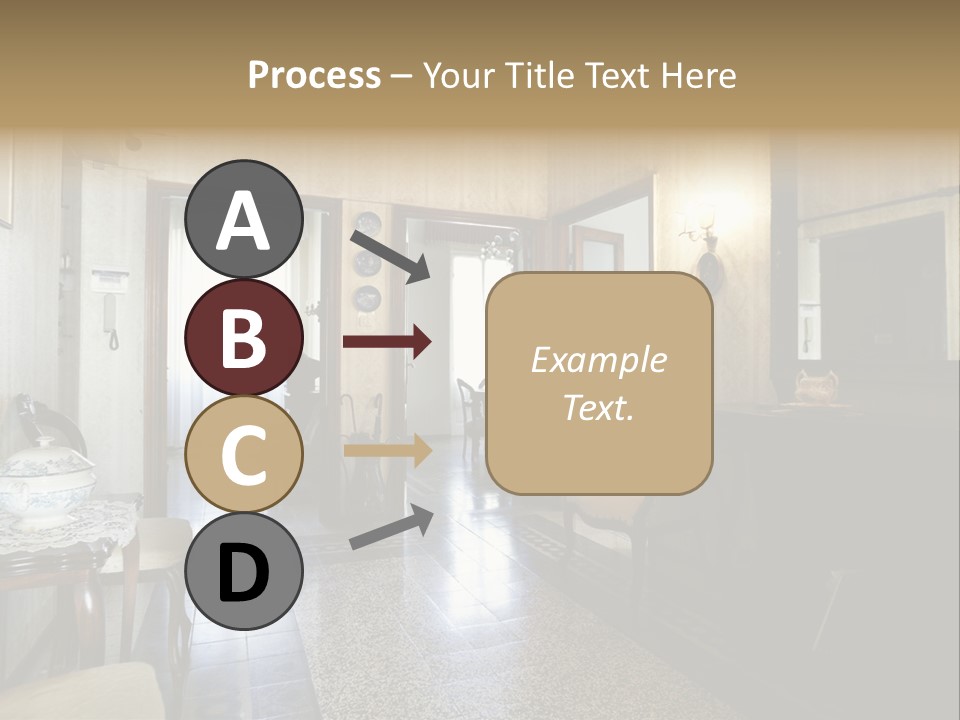 Process – Your Title Text Here

A

B

C

D

Example Text.